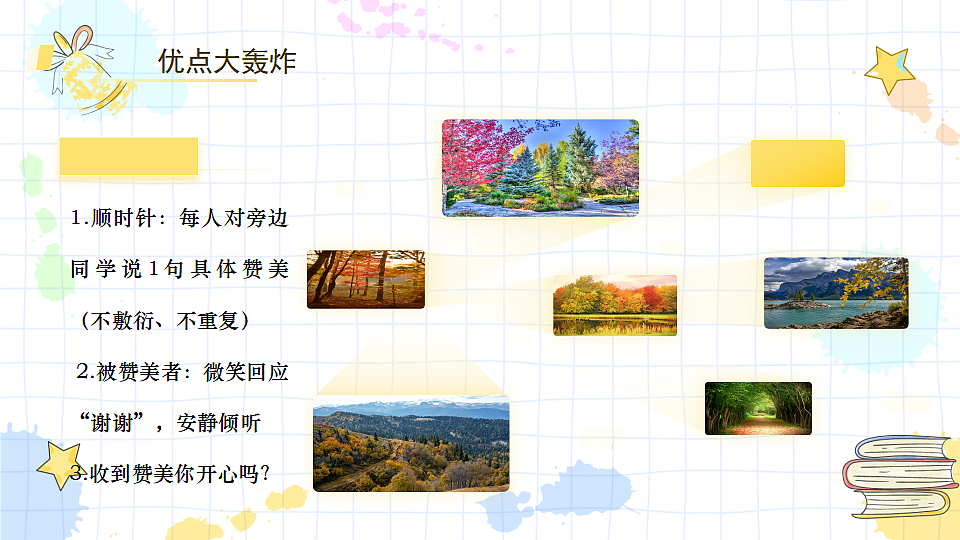 优点大轰炸

1.顺时针：每人对旁边同学说1句具体赞美（不敷衍、不重复）

2.被赞美者：微笑回应“谢谢”，安静倾听

3.收到赞美你开心吗?